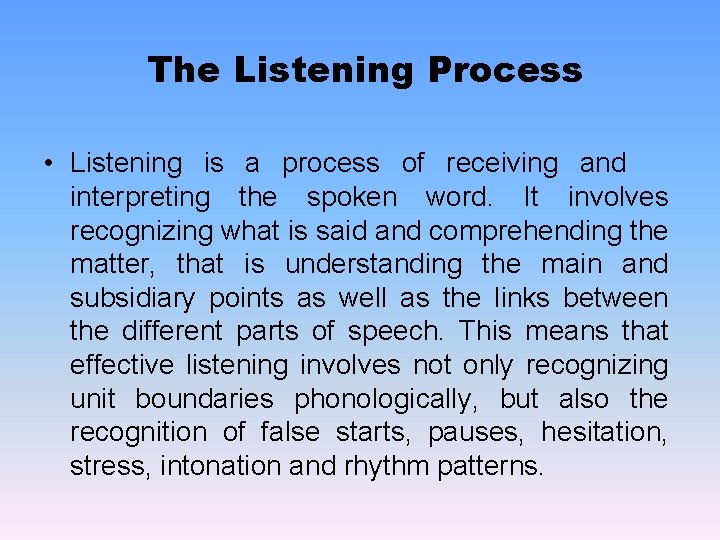 The Listening Process

• Listening is a process of receiving and interpreting the spoken word. It involves recognizing what is said and comprehending the matter, that is understanding the main and subsidiary points as well as the links between the different parts of speech. This means that effective listening involves not only recognizing unit boundaries phonologically, but also the recognition of false starts, pauses, hesitation, stress, intonation and rhythm patterns.